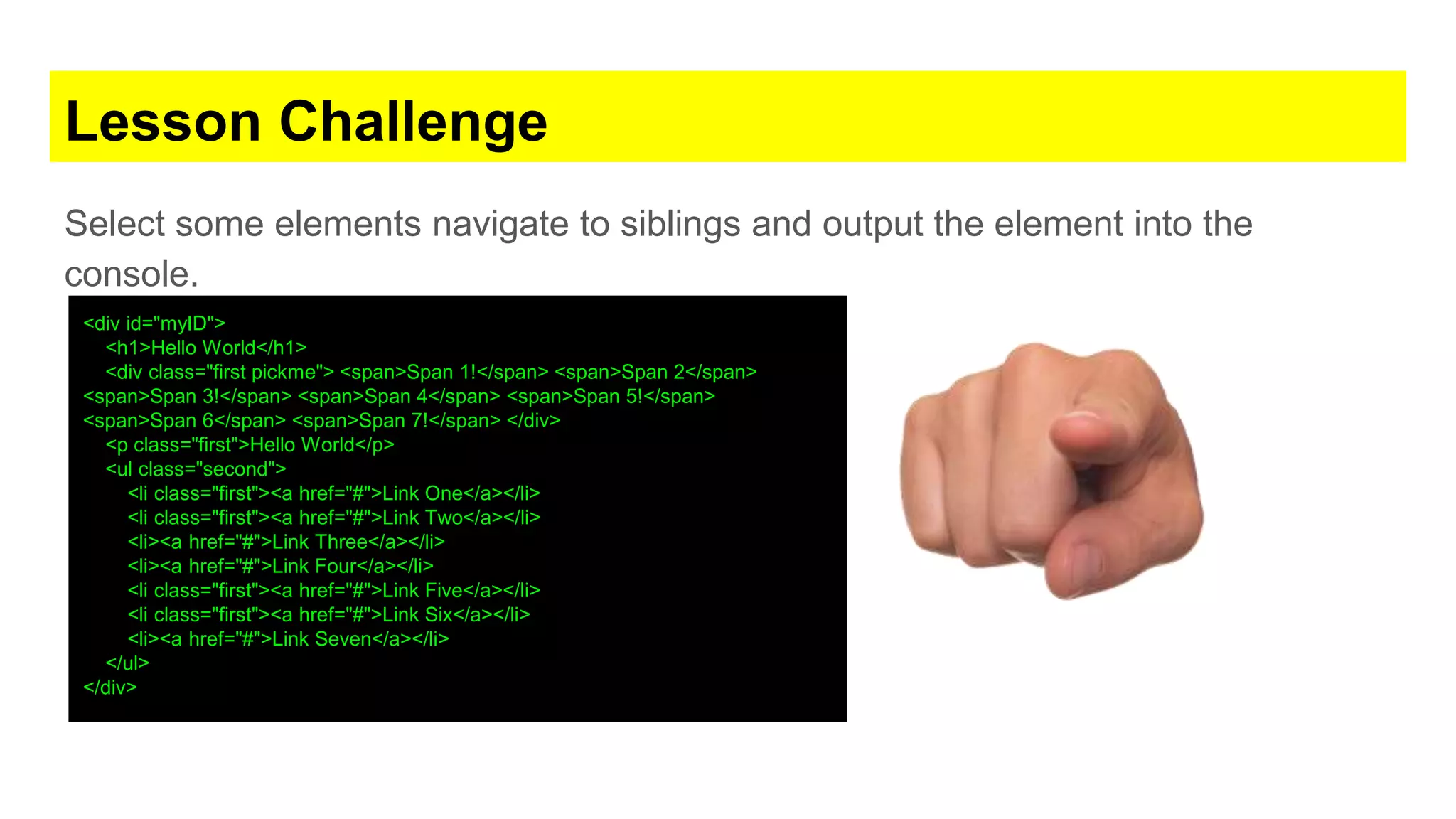 Lesson Challenge

Select some elements navigate to siblings and output the element into the console.

<div id="myID">
<h1>Hello World</h1>
<div class="first pickme"> <span>Span 1!</span> <span>Span 2</span> <span>Span 3!</span> <span>Span 4</span> <span>Span 5!</span> <span>Span 6</span> <span>Span 7!</span> </div>
<p class="first">Hello World</p>
<ul class="second">
<li class="first"><a href="#">Link One</a></li>
<li class="first"><a href="#">Link Two</a></li>
<li><a href="#">Link Three</a></li>
<li><a href="#">Link Four</a></li>
<li class="first"><a href="#">Link Five</a></li>
<li class="first"><a href="#">Link Six</a></li>
<li><a href="#">Link Seven</a></li>
</ul>
</div>